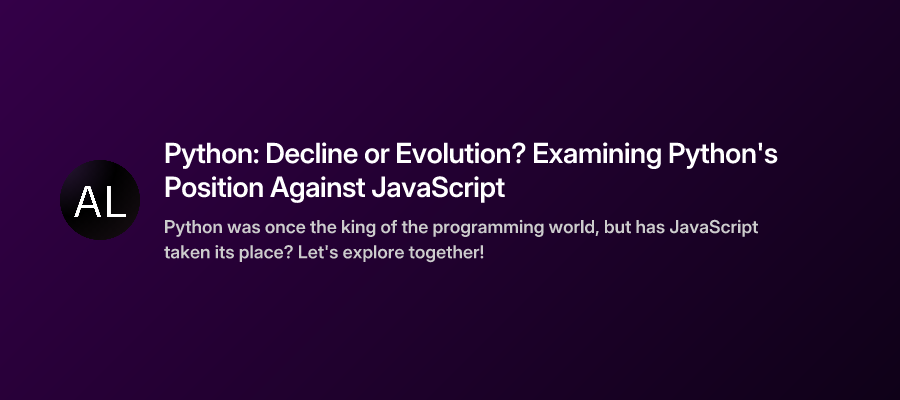 AL

Python: Decline or Evolution? Examining Python's Position Against JavaScript

Python was once the king of the programming world, but has JavaScript taken its place? Let's explore together!